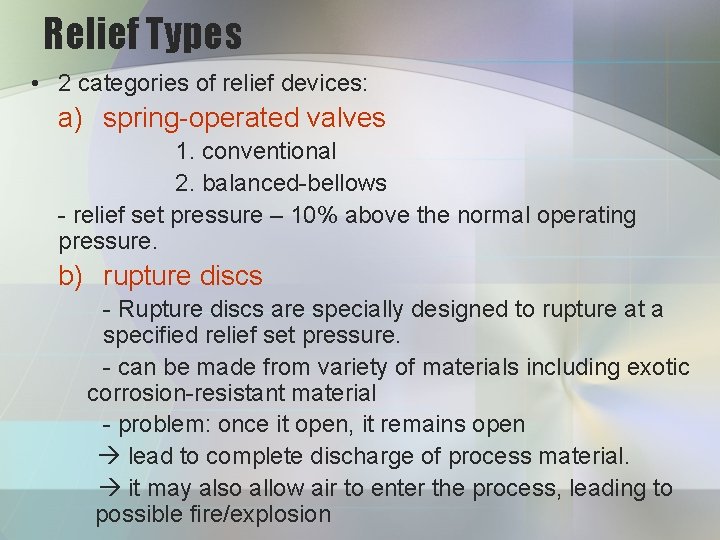 Relief Types

• 2 categories of relief devices:

a) spring-operated valves

1. conventional

2. balanced-bellows

- relief set pressure – 10% above the normal operating pressure.

b) rupture discs

- Rupture discs are specially designed to rupture at a specified relief set pressure.

- can be made from variety of materials including exotic corrosion-resistant material

- problem: once it open, it remains open

→ lead to complete discharge of process material.

→ it may also allow air to enter the process, leading to possible fire/explosion